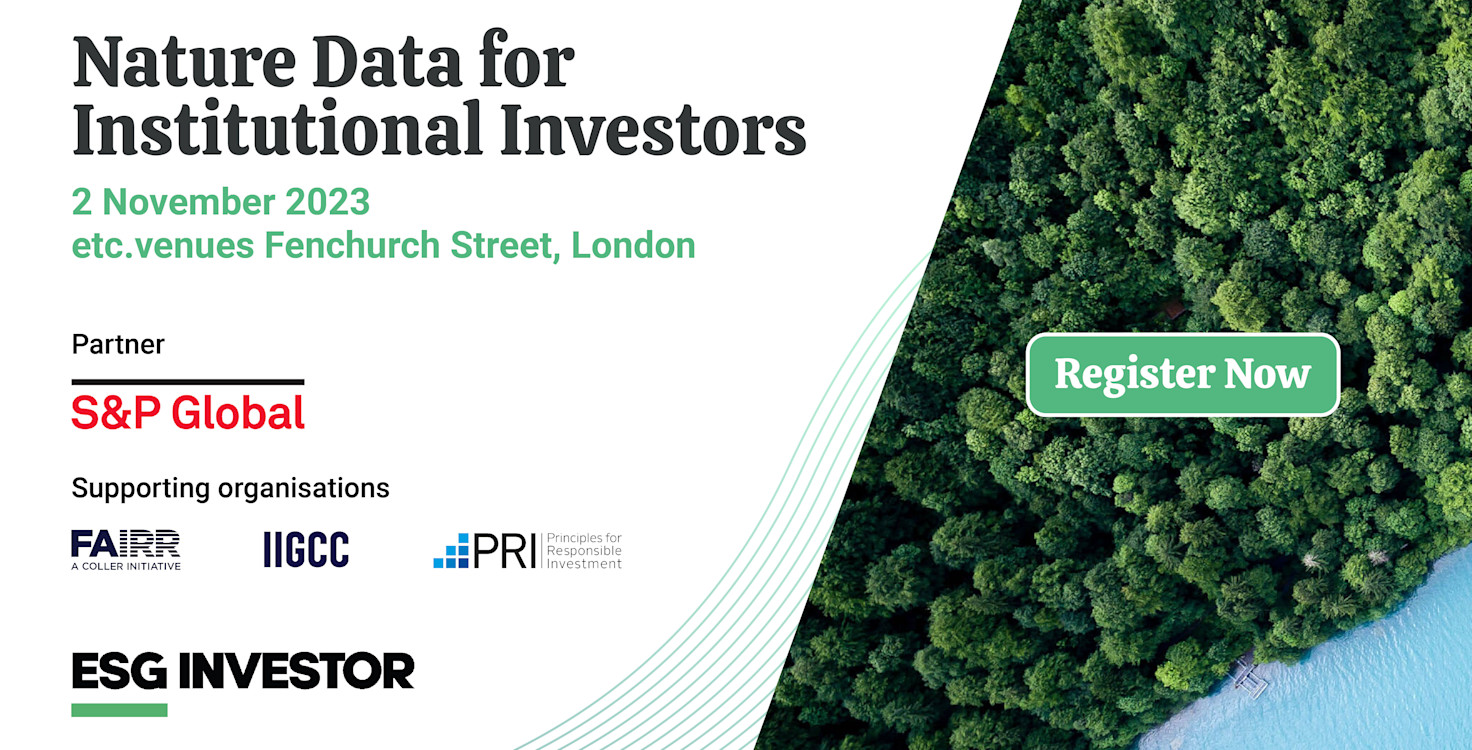 Nature Data for Institutional Investors

2 November 2023
etc.venues Fenchurch Street, London

Partner

S&P Global

Supporting organisations

FAIRR
A COLLER INITIATIVE

IIGCC

PRI Principles for Responsible Investment

ESG INVESTOR

Register Now